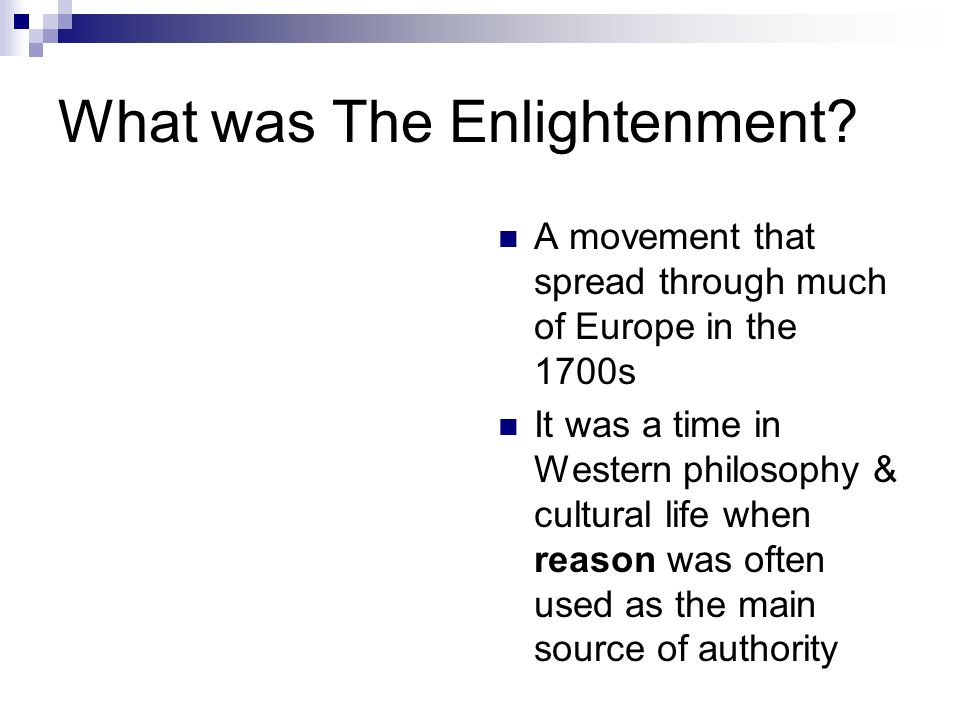 What was The Enlightenment?

- A movement that spread through much of Europe in the 1700s
- It was a time in Western philosophy & cultural life when **reason** was often used as the main source of authority